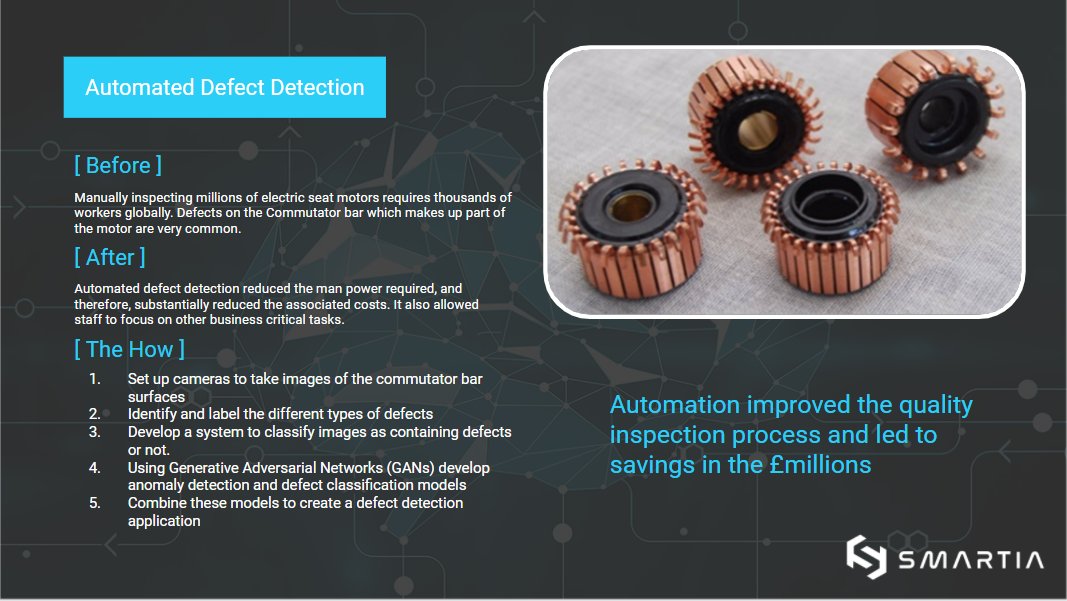 Automated Defect Detection

[ Before ]

Manually inspecting millions of electric seat motors requires thousands of workers globally. Defects on the Commutator bar which makes up part of the motor are very common.

[ After ]

Automated defect detection reduced the man power required, and therefore, substantially reduced the associated costs. It also allowed staff to focus on other business critical tasks.

[ The How ]

1. Set up cameras to take images of the commutator bar surfaces
2. Identify and label the different types of defects
3. Develop a system to classify images as containing defects or not.
4. Using Generative Adversarial Networks (GANs) develop anomaly detection and defect classification models
5. Combine these models to create a defect detection application

Automation improved the quality inspection process and led to savings in the £millions

SMARTIA